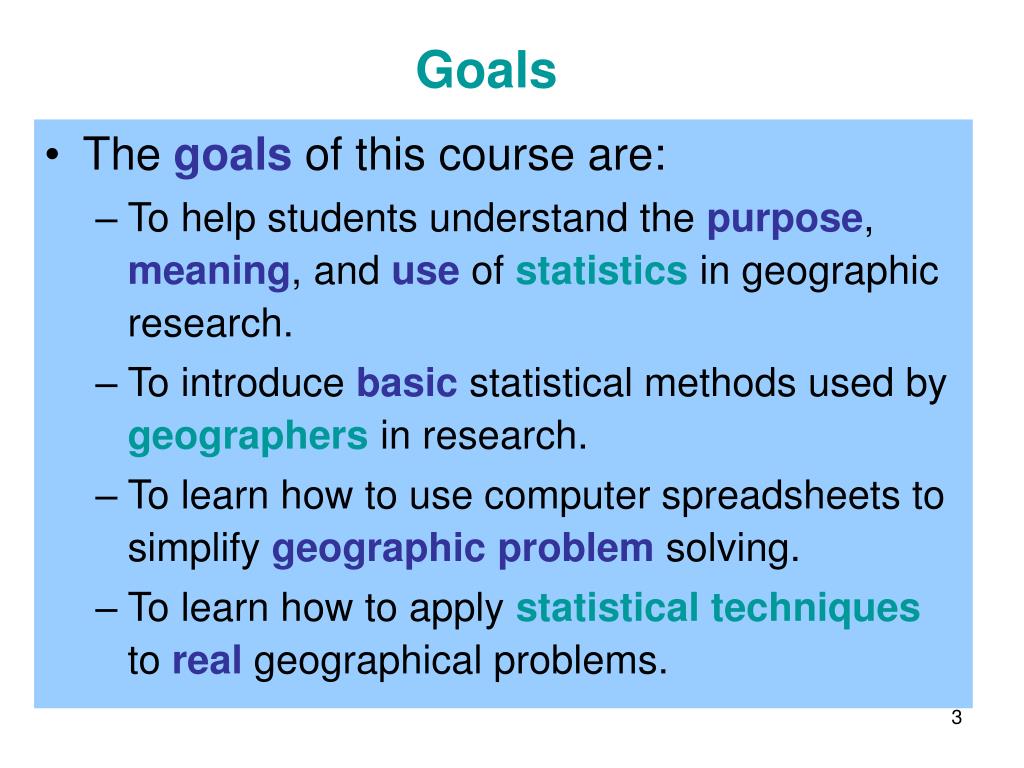 Goals

• The goals of this course are:
– To help students understand the purpose, meaning, and use of statistics in geographic research.
– To introduce basic statistical methods used by geographers in research.
– To learn how to use computer spreadsheets to simplify geographic problem solving.
– To learn how to apply statistical techniques to real geographical problems.

3